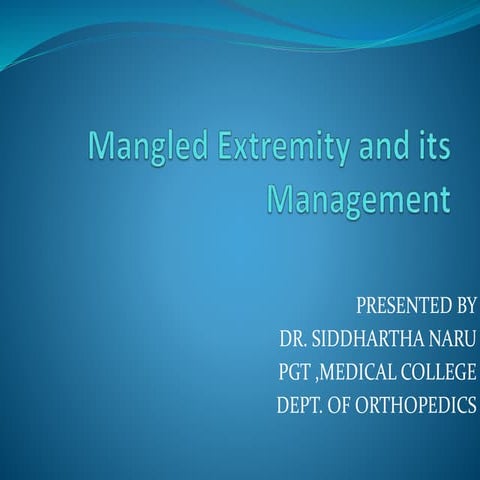 Mangled Extremity and its Management

PRESENTED BY
DR. SIDDHARTHA NARU
PGT ,MEDICAL COLLEGE
DEPT. OF ORTHOPEDICS